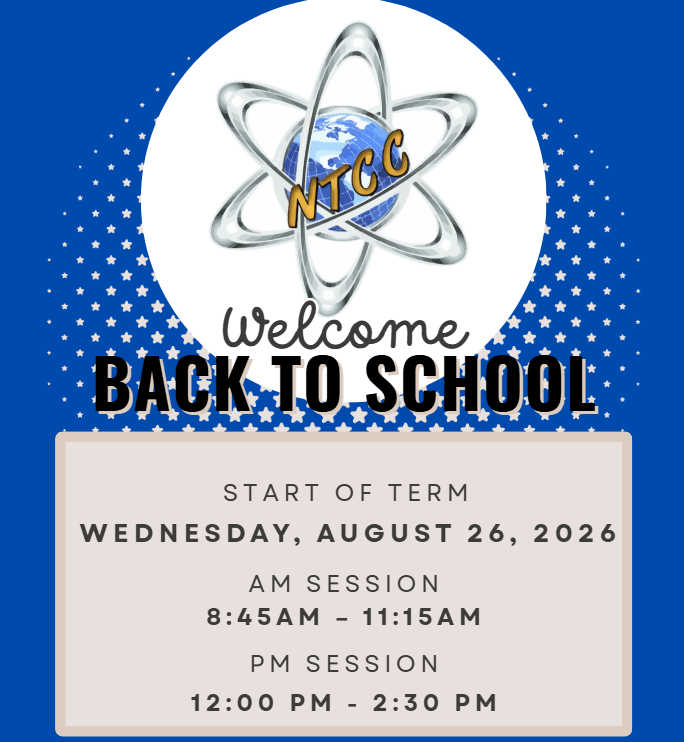 NTCC

Welcome
BACK TO SCHOOL

START OF TERM
WEDNESDAY, AUGUST 26, 2026

AM SESSION
8:45AM – 11:15AM

PM SESSION
12:00 PM - 2:30 PM